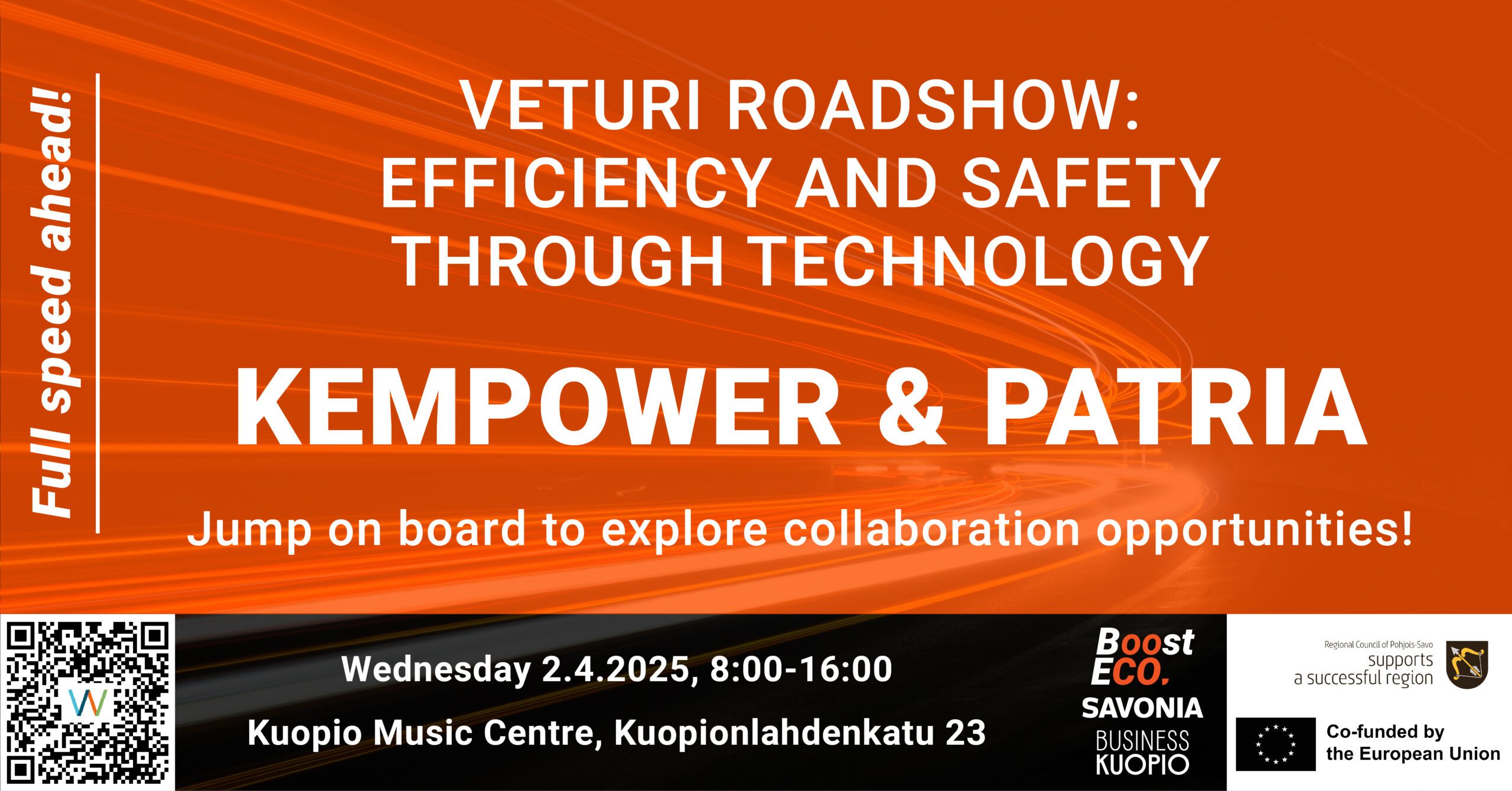 Full speed ahead!

VETURI ROADSHOW: EFFICIENCY AND SAFETY THROUGH TECHNOLOGY

KEMPOWER & PATRIA

Jump on board to explore collaboration opportunities!

Wednesday 2.4.2025, 8:00-16:00

Kuopio Music Centre, Kuopionlahdenkatu 23

Boost ECO.

SAVONIA

BUSINESS KUOPIO

Regional Council of Pohjois-Savo supports a successful region

Co-funded by the European Union